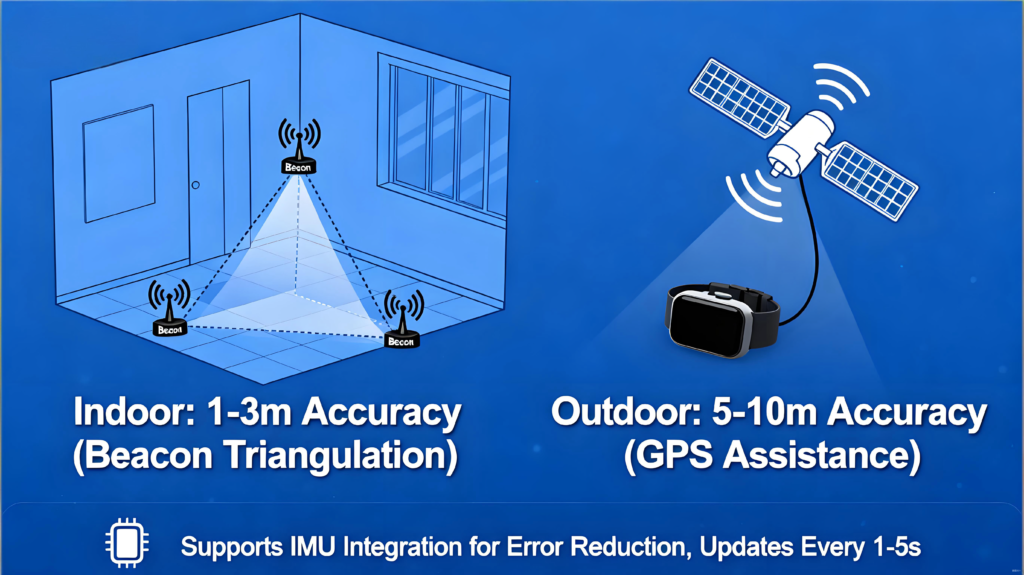 Beacon

Beacon

Beacon

Indoor: 1-3m Accuracy (Beacon Triangulation)

Outdoor: 5-10m Accuracy (GPS Assistance)

Supports IMU Integration for Error Reduction, Updates Every 1-5s